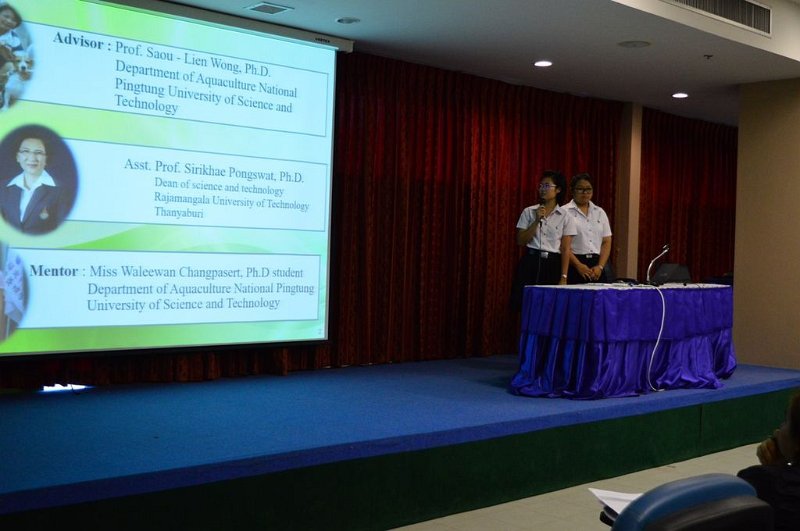 Advisor : Prof. Saou - Lien Wong, Ph.D.
Department of Aquaculture National Pingtung University of Science and Technology

Asst. Prof. Sirikhae Pongswat, Ph.D.
Dean of science and technology
Rajamangala University of Technology Thanyaburi

Mentor : Miss Waleewan Changpasert, Ph.D student
Department of Aquaculture National Pingtung University of Science and Technology